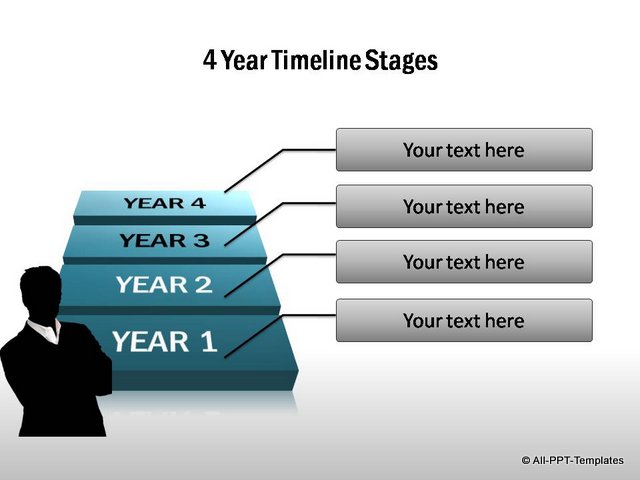 4 Year Timeline Stages

YEAR 4

YEAR 3

YEAR 2

YEAR 1

Your text here

Your text here

Your text here

Your text here

© All-PPT-Templates